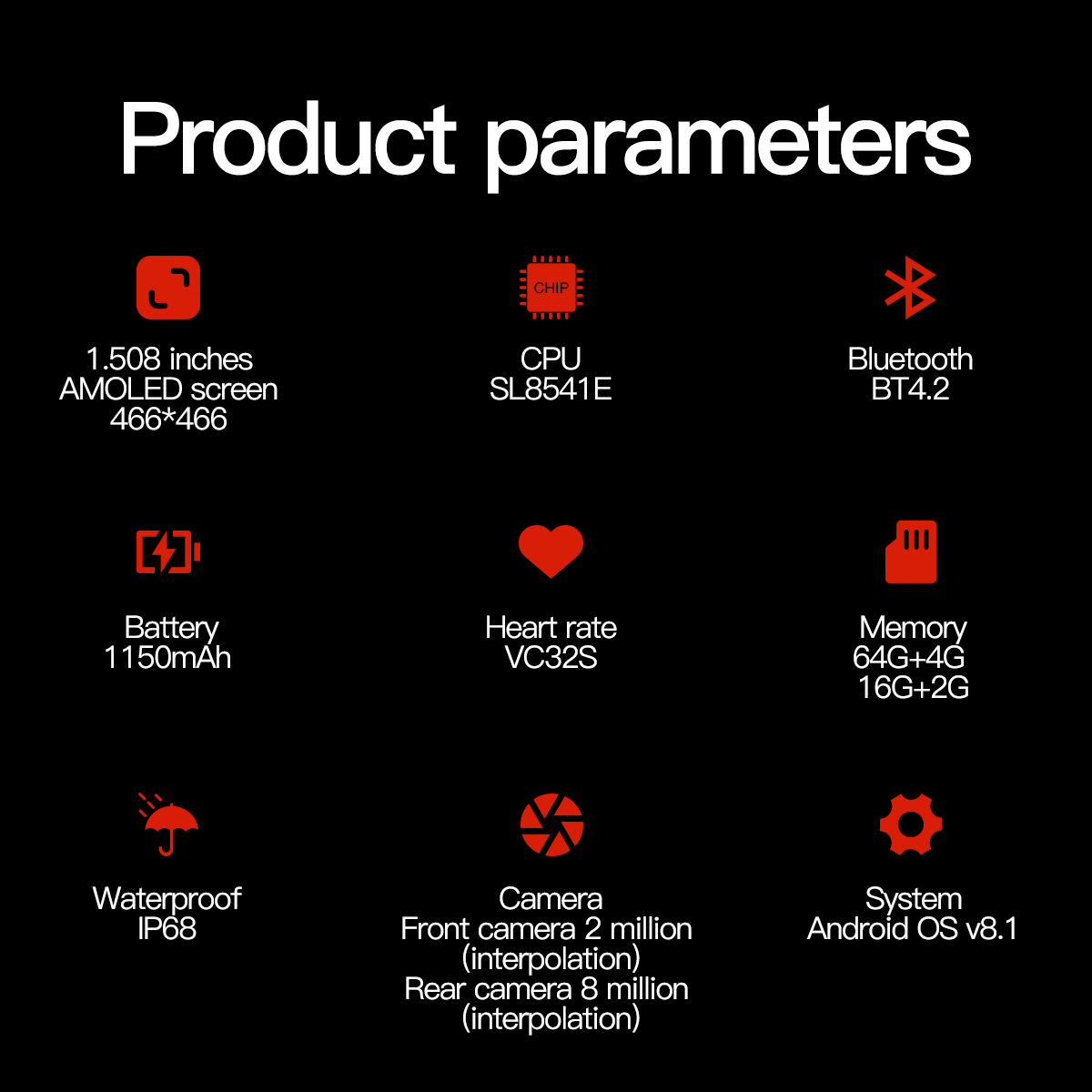 Product parameters

1.508 inches
AMOLED screen
466*466

CHIP
CPU
SL8541E

Bluetooth
BT4.2

Battery
1150mAh

Heart rate
VC32S

Memory
64G+4G
16G+2G

Waterproof
IP68

Camera
Front camera 2 million
(interpolation)
Rear camera 8 million
(interpolation)

System
Android OS v8.1